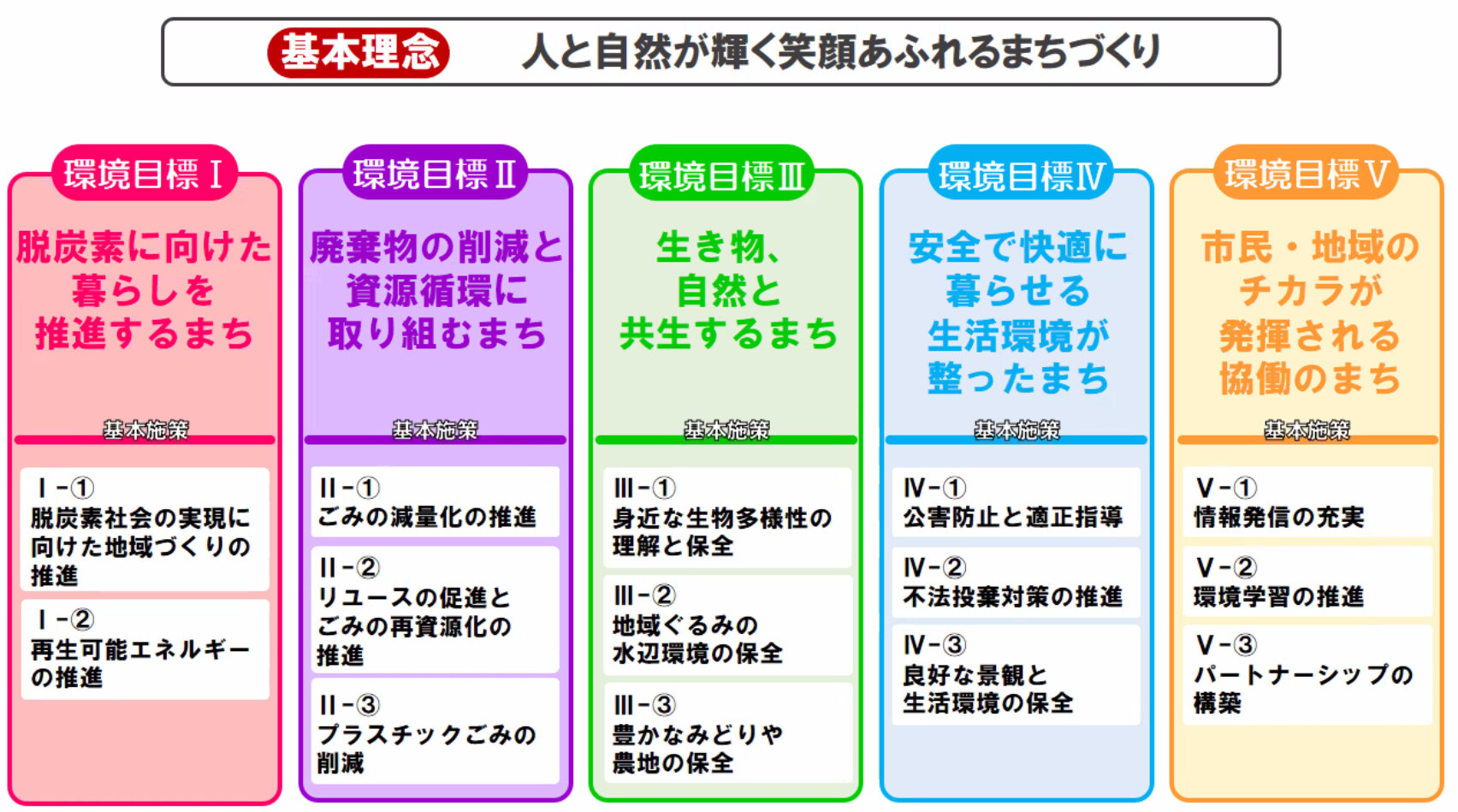 基本理念　人と自然が輝く笑顔あふれるまちづくり

環境目標Ⅰ

脱炭素に向けた暮らしを推進するまち

基本施策

Ⅰ－①
脱炭素社会の実現に向けた地域づくりの推進

Ⅰ－②
再生可能エネルギーの推進

環境目標Ⅱ

廃棄物の削減と資源循環に取り組むまち

基本施策

Ⅱ－①
ごみの減量化の推進

Ⅱ－②
リユースの促進とごみの再資源化の推進

Ⅱ－③
プラスチックごみの削減

環境目標Ⅲ

生き物、自然と共生するまち

基本施策

Ⅲ－①
身近な生物多様性の理解と保全

Ⅲ－②
地域ぐるみの水辺環境の保全

Ⅲ－③
豊かなみどりや農地の保全

環境目標Ⅳ

安全で快適に暮らせる生活環境が整ったまち

基本施策

Ⅳ－①
公害防止と適正指導

Ⅳ－②
不法投棄対策の推進

Ⅳ－③
良好な景観と生活環境の保全

環境目標Ⅴ

市民・地域のチカラが発揮される協働のまち

基本施策

Ⅴ－①
情報発信の充実

Ⅴ－②
環境学習の推進

Ⅴ－③
パートナーシップの構築